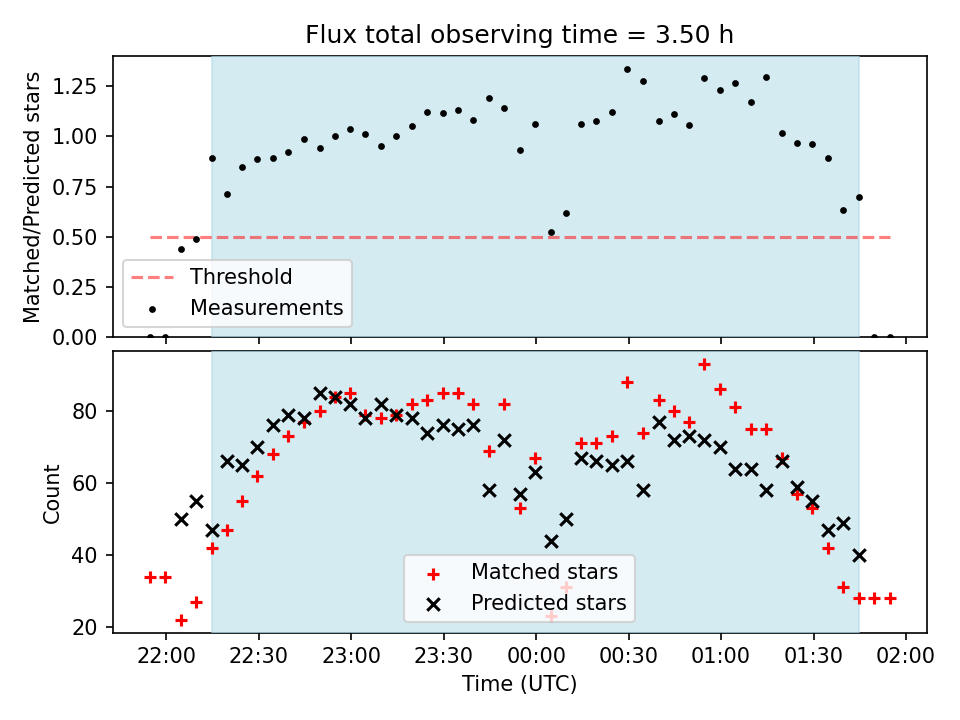 Flux total observing time = 3.50 h

Matched/Predicted stars

1.25
1.00
0.75
0.50
0.25
0.00

Threshold
Measurements

Count

80
60
40
20

Matched stars
Predicted stars

22:00 22:30 23:00 23:30 00:00 00:30 01:00 01:30 02:00

Time (UTC)